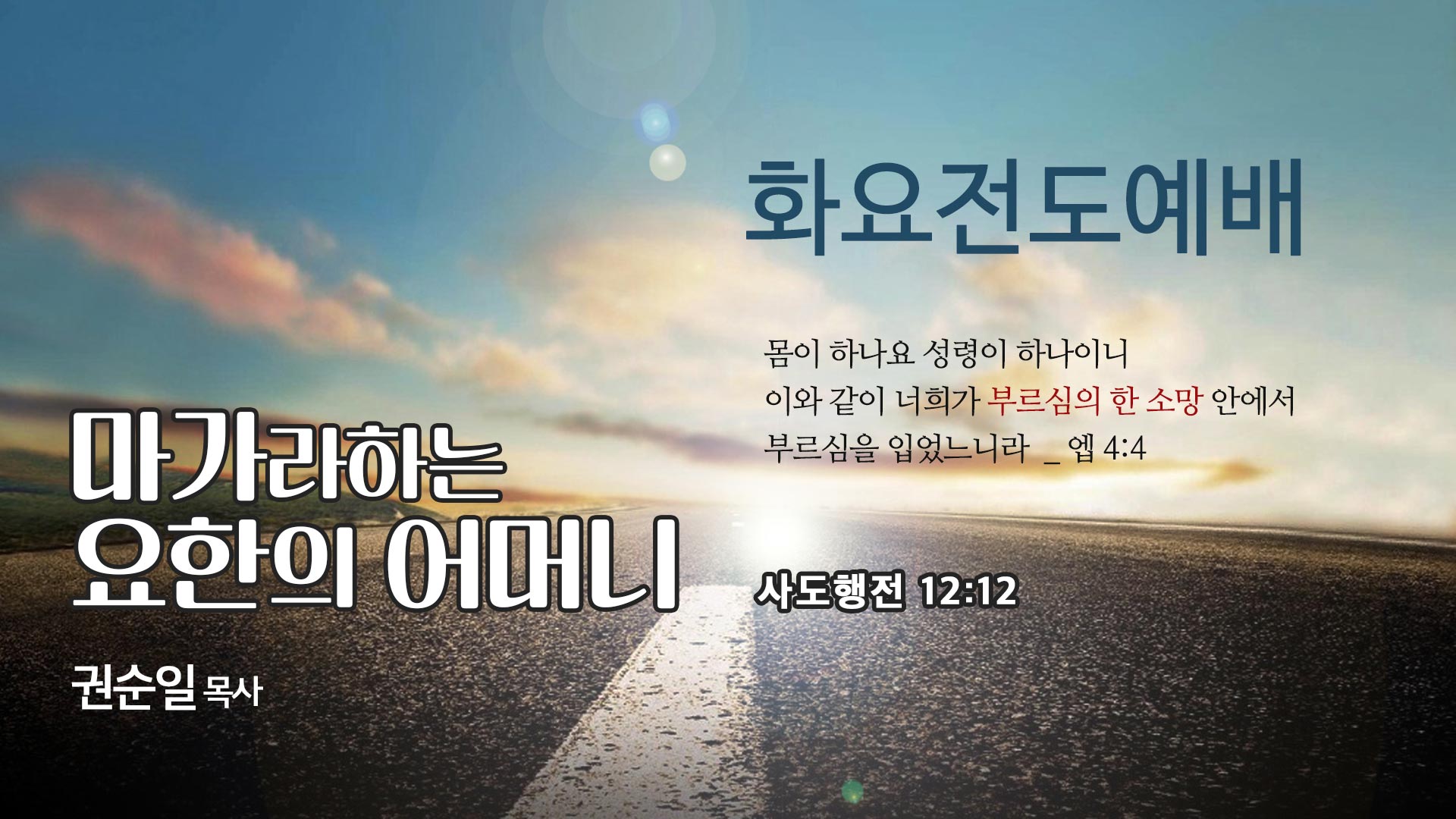 화요전도예배

몸이 하나요 성령이 하나이니
이와 같이 너희가 부르심의 한 소망 안에서
부르심을 입었느니라 _ 엡 4:4

마가라하는
요한의 어머니

사도행전 12:12

권순일 목사